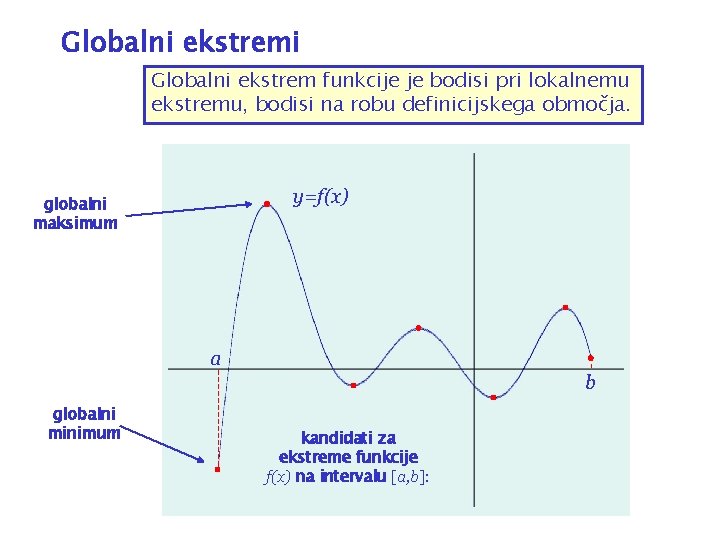 Globalni ekstremi

Globalni ekstrem funkcije je bodisi pri lokalnemu ekstremu, bodisi na robu definicijskega območja.

globalni maksimum

$y=f(x)$

$a$

$b$

globalni minimum

kandidati za ekstreme funkcije $f(x)$ na intervalu $[a,b]$: